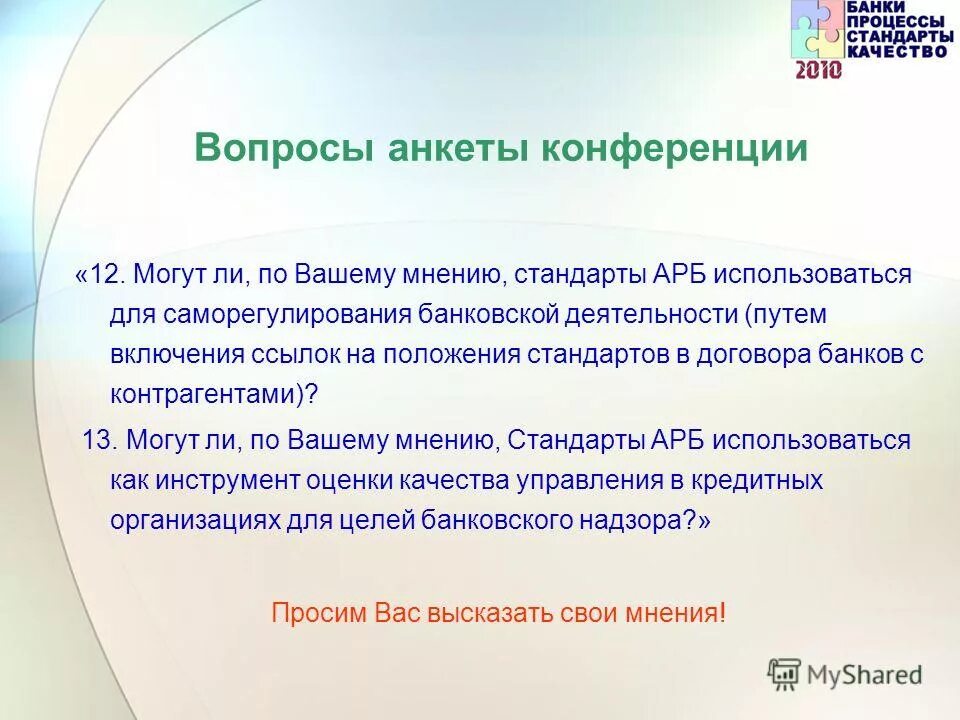 БАНКИ
ПРОЦЕССЫ
СТАНДАРТЫ
КАЧЕСТВО
2010

Вопросы анкеты конференции

«12. Могут ли, по Вашему мнению, стандарты АРБ использоваться для саморегулирования банковской деятельности (путем включения ссылок на положения стандартов в договора банков с контрагентами)?

13. Могут ли, по Вашему мнению, Стандарты АРБ использоваться как инструмент оценки качества управления в кредитных организациях для целей банковского надзора?»

Просим Вас высказать свои мнения!

MyShared